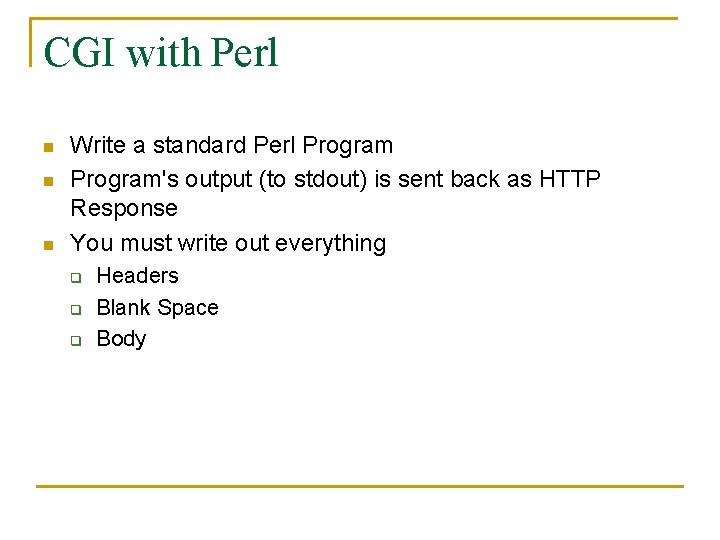 CGI with Perl

- Write a standard Perl Program
- Program's output (to stdout) is sent back as HTTP Response
- You must write out everything
  - Headers
  - Blank Space
  - Body